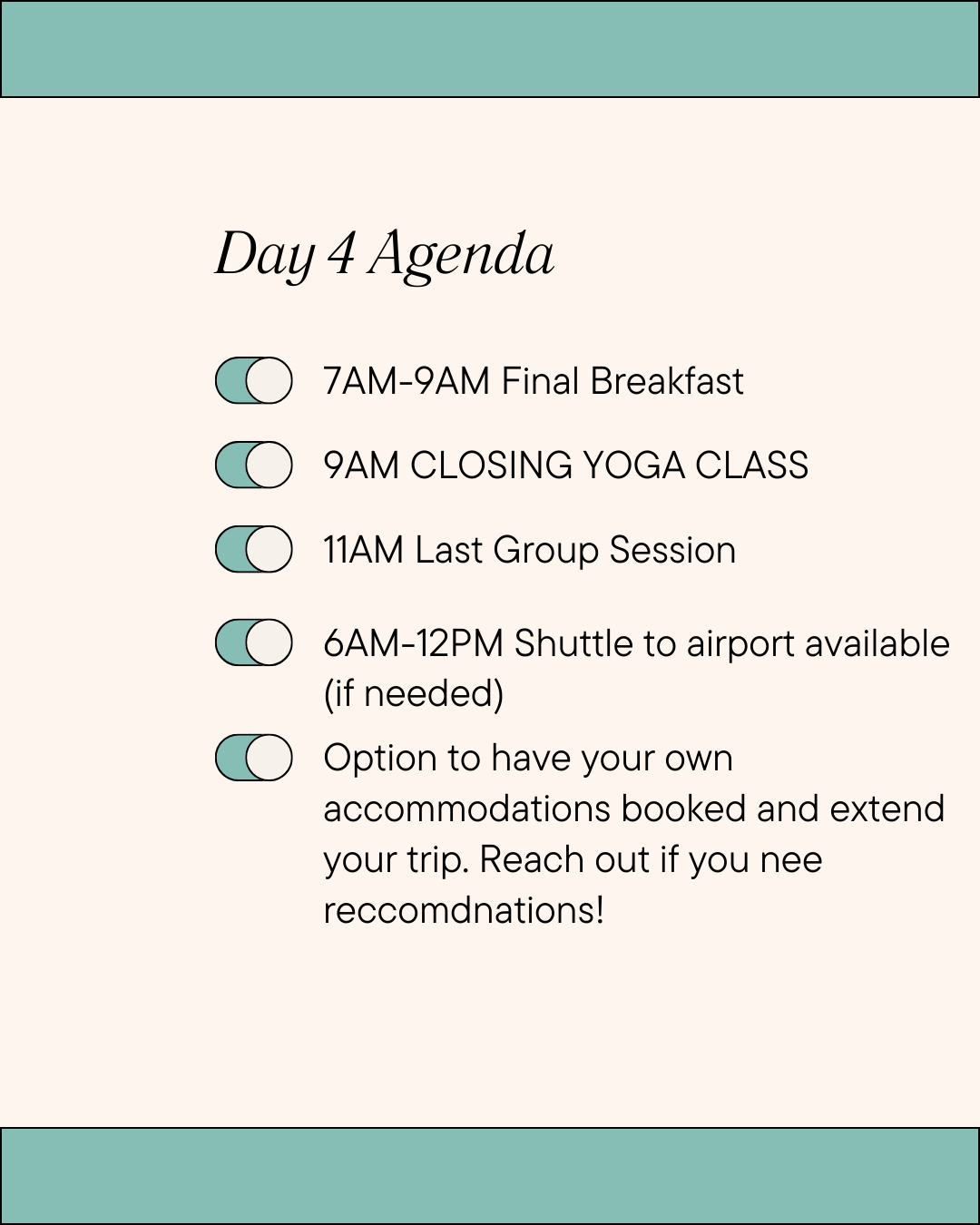 Day 4 Agenda

7AM-9AM Final Breakfast

9AM CLOSING YOGA CLASS

11AM Last Group Session

6AM-12PM Shuttle to airport available (if needed)

Option to have your own accommodations booked and extend your trip. Reach out if you nee reccomdnations!